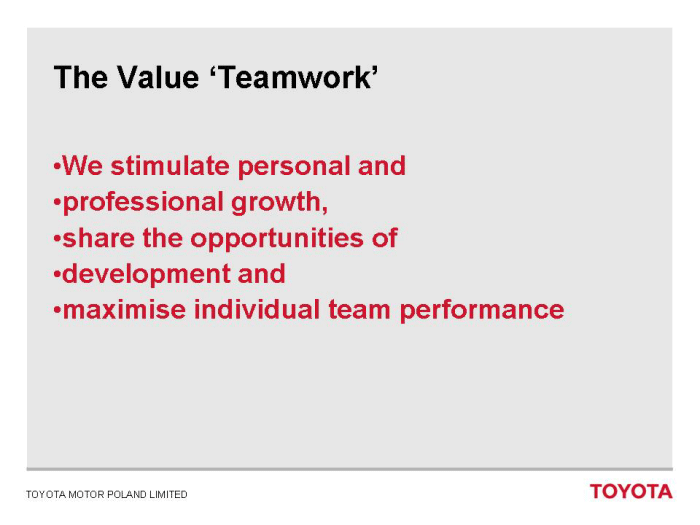 The Value ‘Teamwork’

•We stimulate personal and
•professional growth,
•share the opportunities of
•development and
•maximise individual team performance

TOYOTA MOTOR POLAND LIMITED

TOYOTA